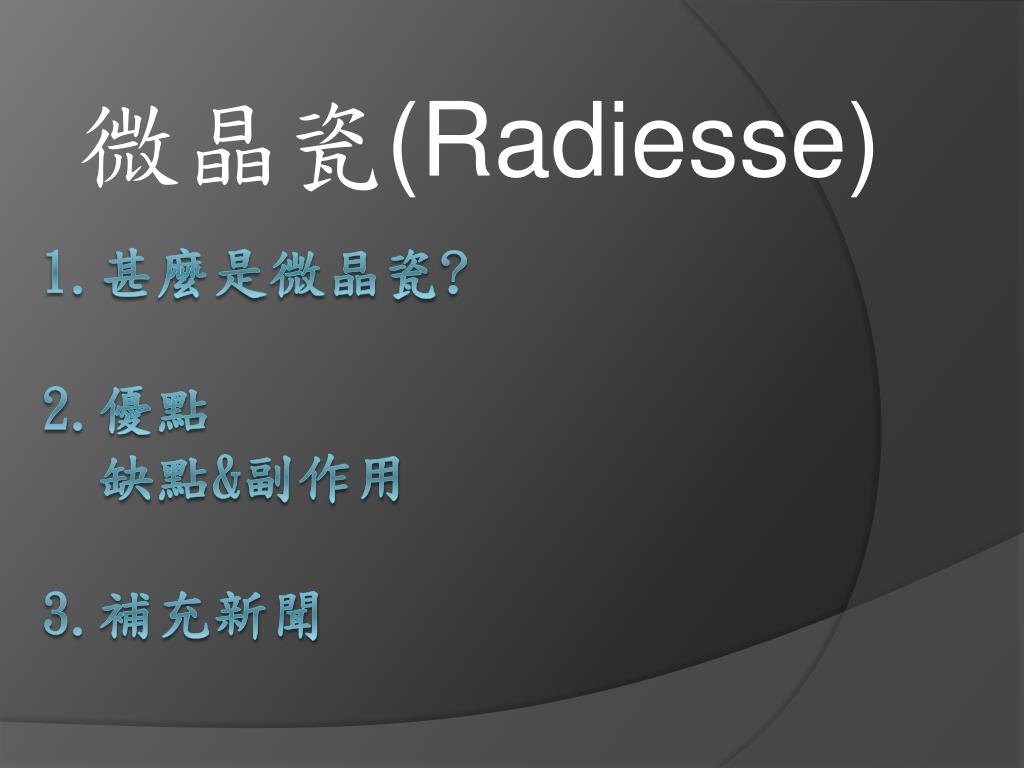 微晶瓷(Radiesse)

1.甚麼是微晶瓷?

2.優點
缺點&副作用

3.補充新聞